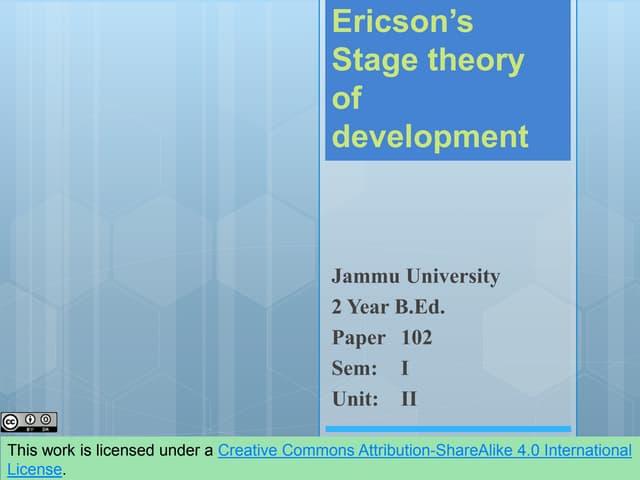 Ericson's Stage theory of development

Jammu University
2 Year B.Ed.
Paper 102
Sem: I
Unit: II

This work is licensed under a Creative Commons Attribution-ShareAlike 4.0 International License.